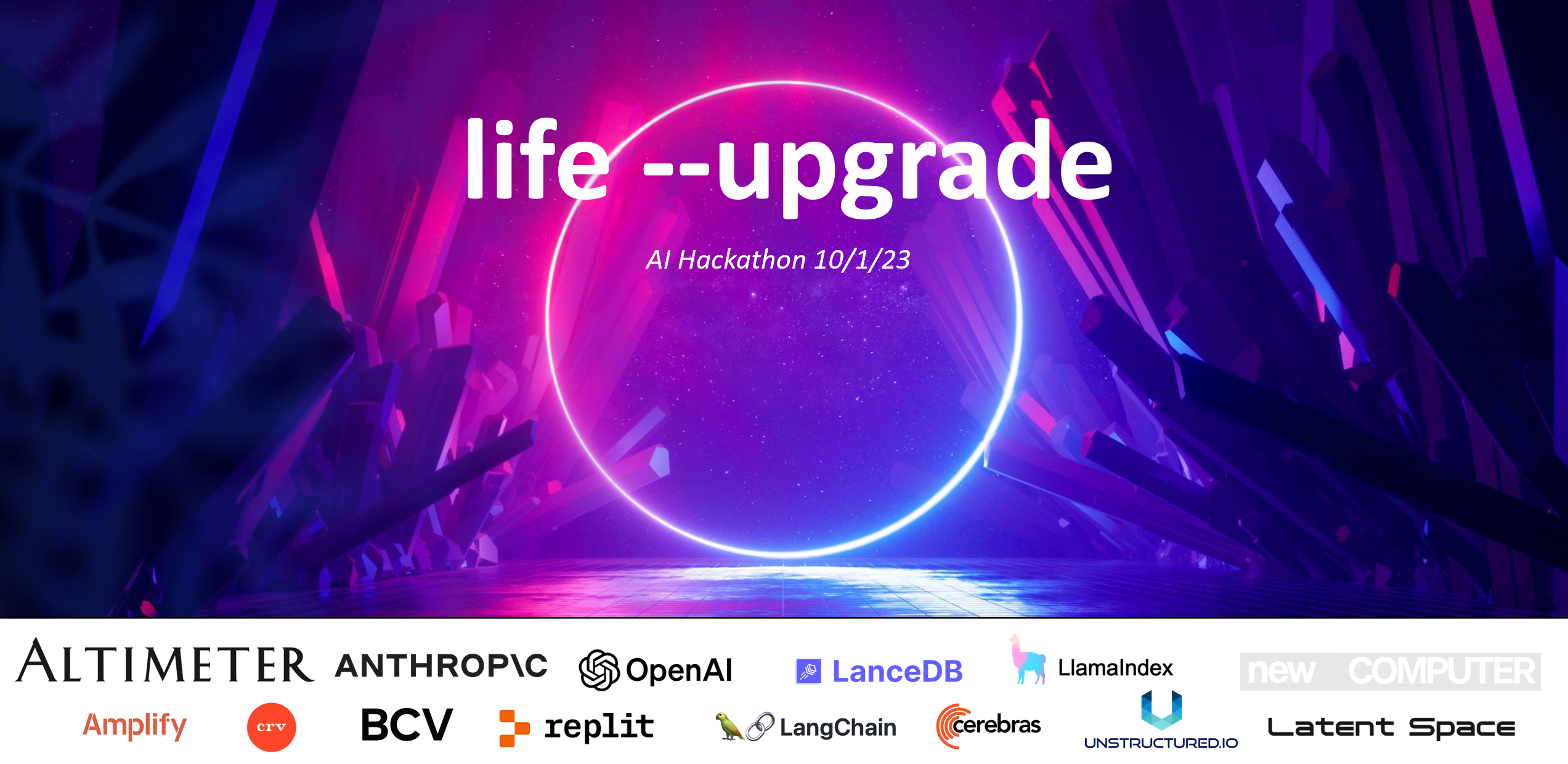 life --upgrade

AI Hackathon 10/1/23

ALTIMETER ANTHROP\C OpenAI LanceDB LlamaIndex new COMPUTER

Amplify crv BCV replit LangChain cerebras UNSTRUCTURED.IO Latent Space